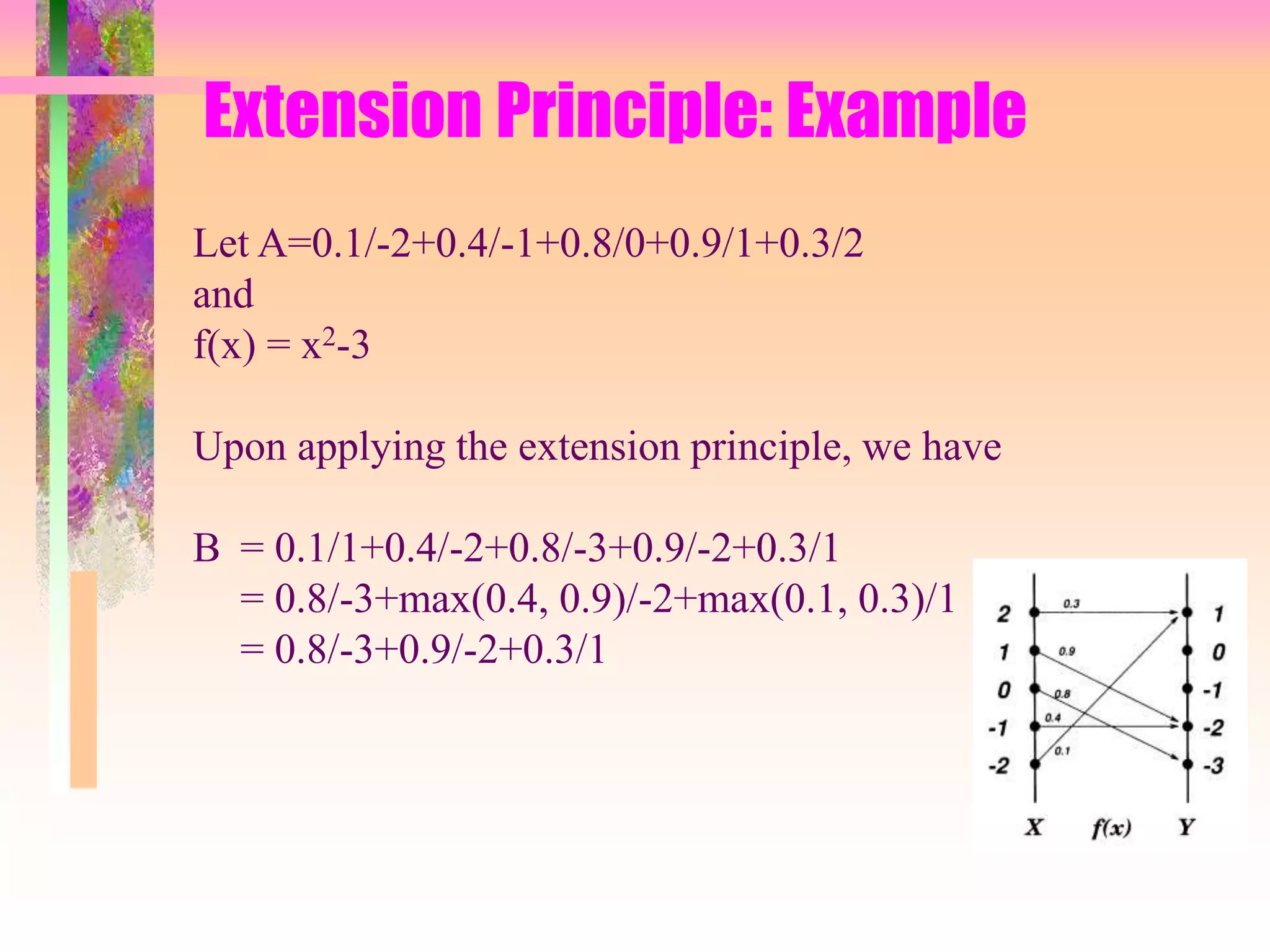 Extension Principle: Example

Let A=0.1/-2+0.4/-1+0.8/0+0.9/1+0.3/2
and
f(x) = $x^2$-3

Upon applying the extension principle, we have

B = 0.1/1+0.4/-2+0.8/-3+0.9/-2+0.3/1
= 0.8/-3+max(0.4, 0.9)/-2+max(0.1, 0.3)/1
= 0.8/-3+0.9/-2+0.3/1

2
1
0
-1
-2
0.3
0.9
0.8
0.4
0.1
1
0
-1
-2
-3
X
f(x)
Y